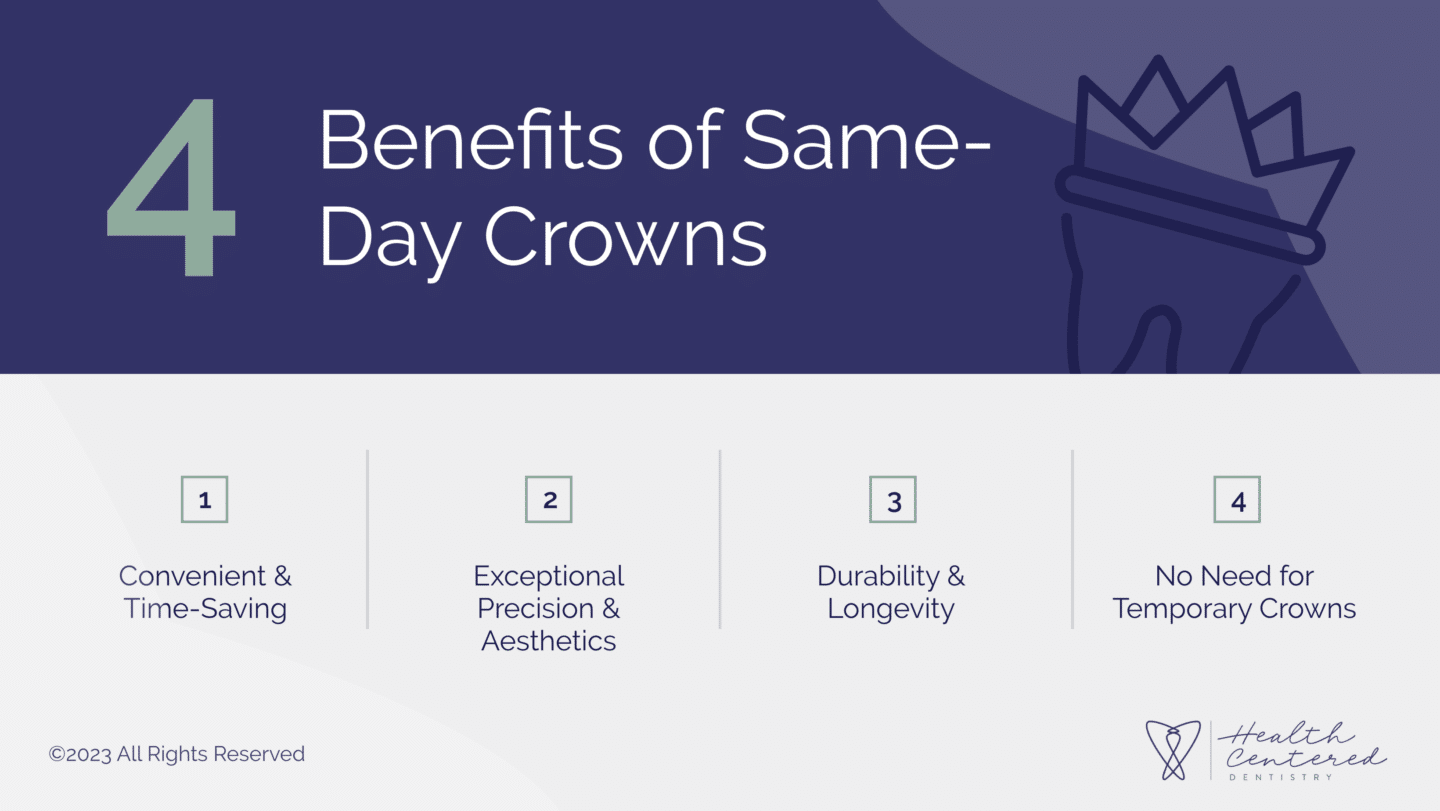 4 Benefits of Same-Day Crowns

1

Convenient & Time-Saving

2

Exceptional Precision & Aesthetics

3

Durability & Longevity

4

No Need for Temporary Crowns

©2023 All Rights Reserved

Health Centered DENTISTRY